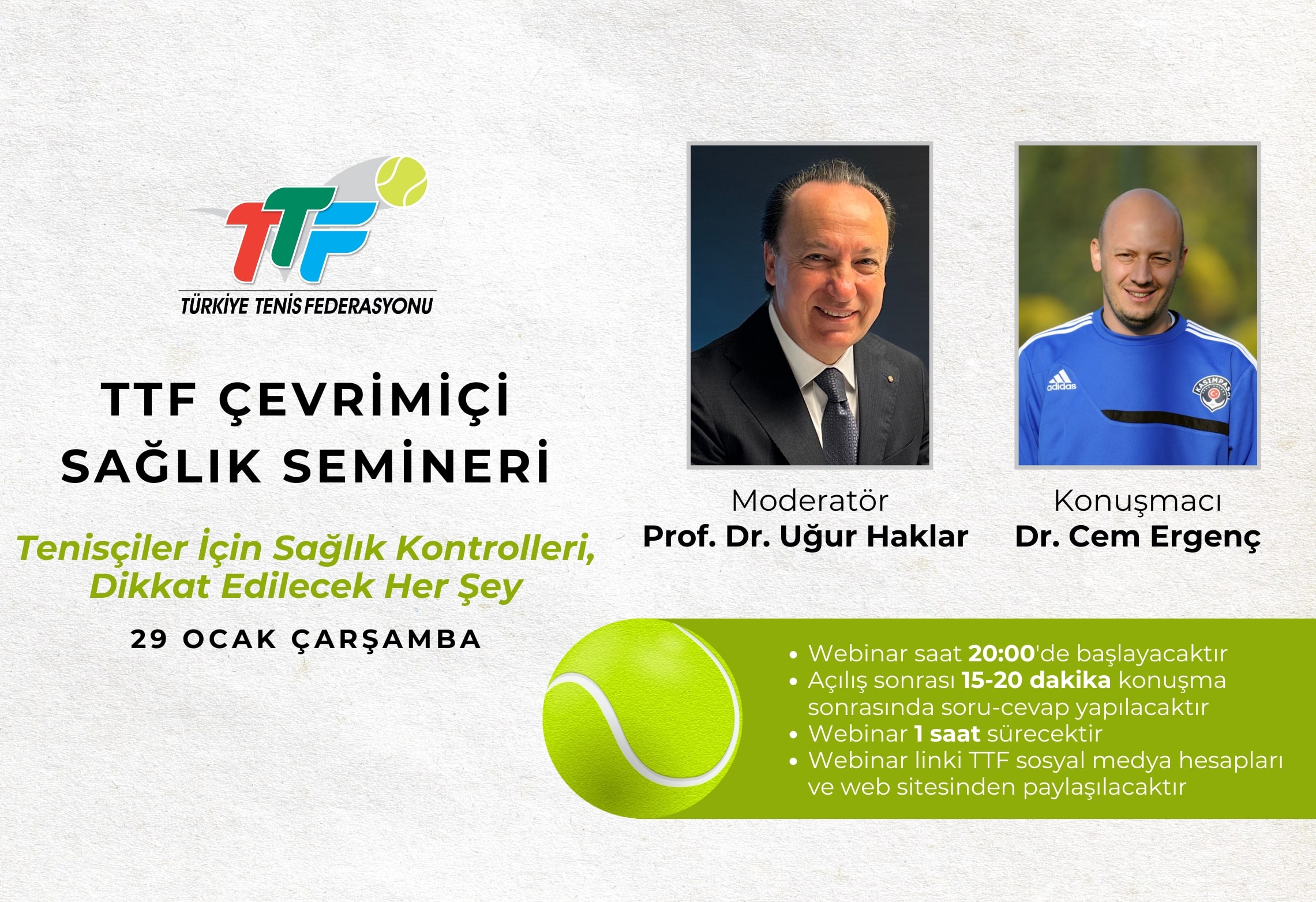 TTF
TÜRKİYE TENİS FEDERASYONU

TTF ÇEVRİMİÇİ SAĞLIK SEMİNERİ

Tenisçiler İçin Sağlık Kontrolleri, Dikkat Edilecek Her Şey

29 OCAK ÇARŞAMBA

adidas

KASIMPAŞA

Moderatör
Prof. Dr. Uğur Haklar

Konuşmacı
Dr. Cem Ergenç

• Webinar saat 20:00'de başlayacaktır
• Açılış sonrası 15-20 dakika konuşma sonrasında soru-cevap yapılacaktır
• Webinar 1 saat sürecektir
• Webinar linki TTF sosyal medya hesapları ve web sitesinden paylaşılacaktır